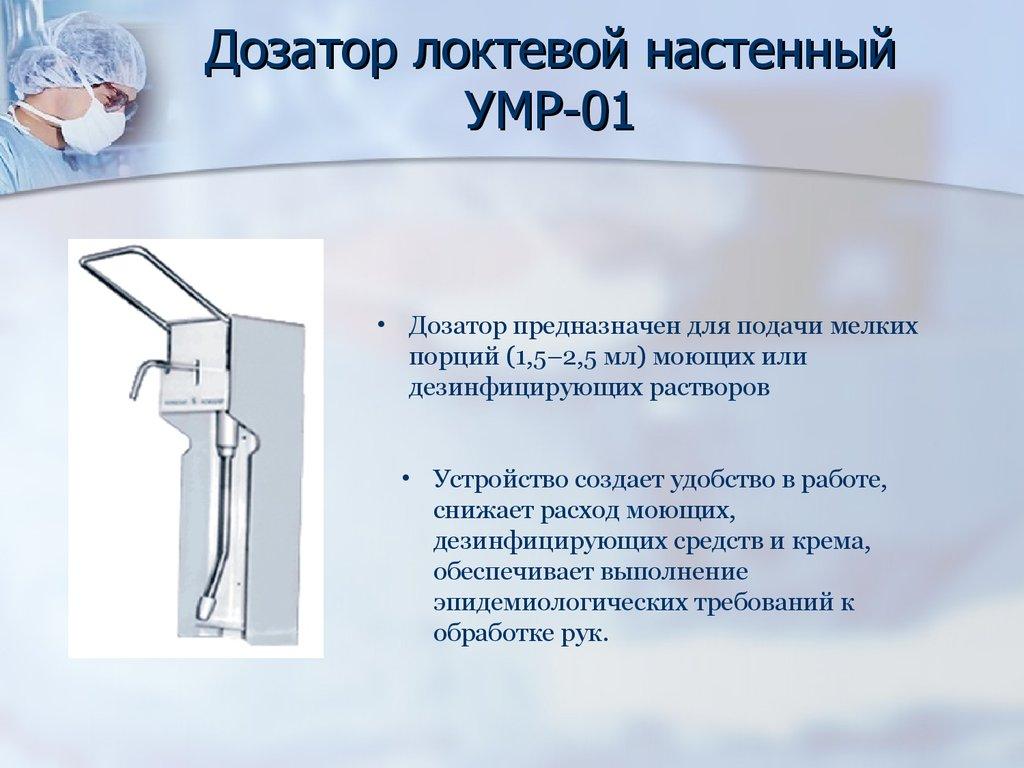 Дозатор локтевой настенный УМР-01

• Дозатор предназначен для подачи мелких порций (1,5–2,5 мл) моющих или дезинфицирующих растворов

• Устройство создает удобство в работе, снижает расход моющих, дезинфицирующих средств и крема, обеспечивает выполнение эпидемиологических требований к обработке рук.